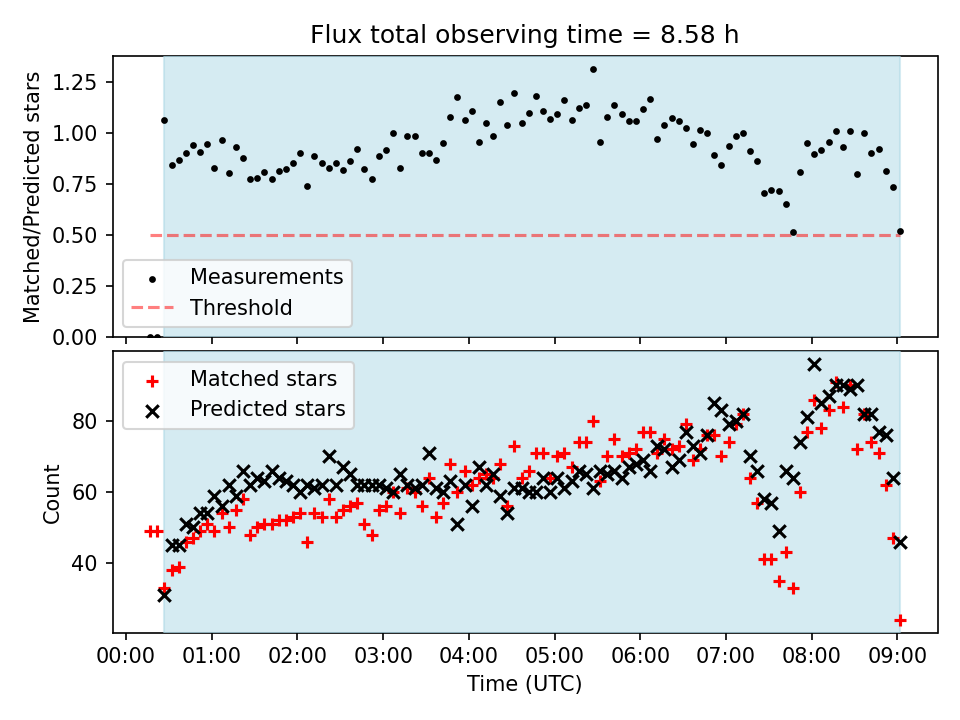 Flux total observing time = 8.58 h

Matched/Predicted stars

1.25
1.00
0.75
0.50
0.25
0.00

Measurements
Threshold

Matched stars
Predicted stars

Count

80
60
40

00:00 01:00 02:00 03:00 04:00 05:00 06:00 07:00 08:00 09:00

Time (UTC)